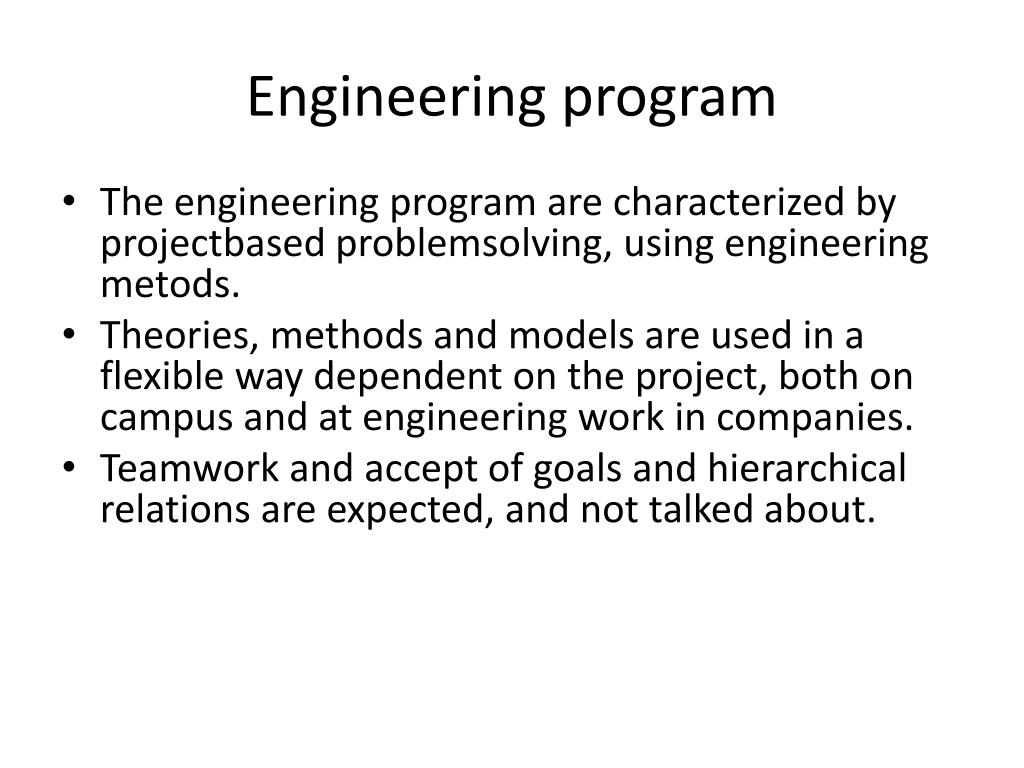 Engineering program

• The engineering program are characterized by projectbased problemsolving, using engineering metods.
• Theories, methods and models are used in a flexible way dependent on the project, both on campus and at engineering work in companies.
• Teamwork and accept of goals and hierarchical relations are expected, and not talked about.